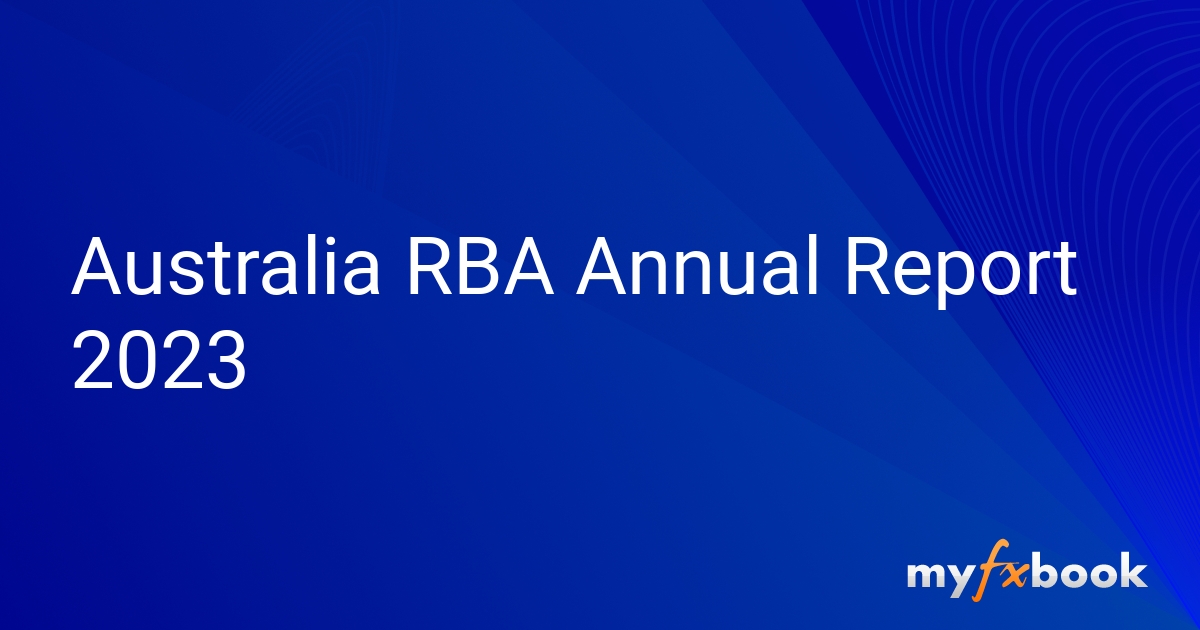 Australia RBA Annual Report 2023

myfxbook